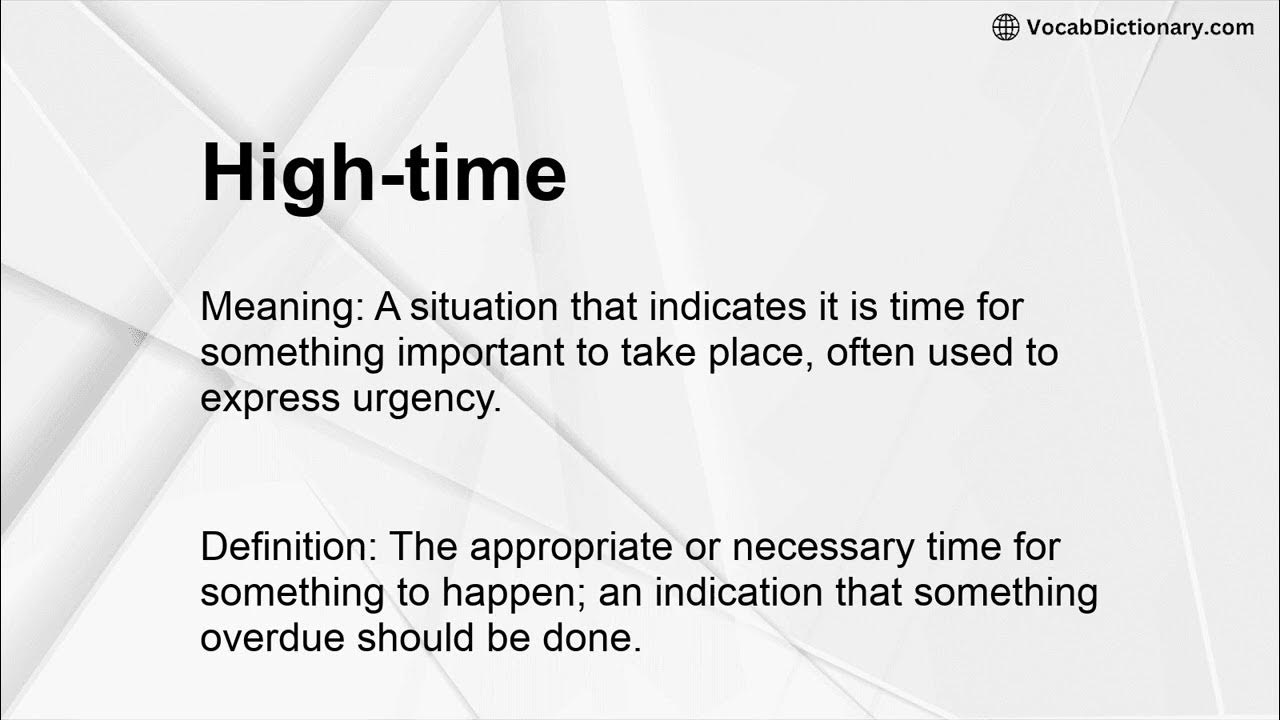 VocabDictionary.com

High-time

Meaning: A situation that indicates it is time for something important to take place, often used to express urgency.

Definition: The appropriate or necessary time for something to happen; an indication that something overdue should be done.